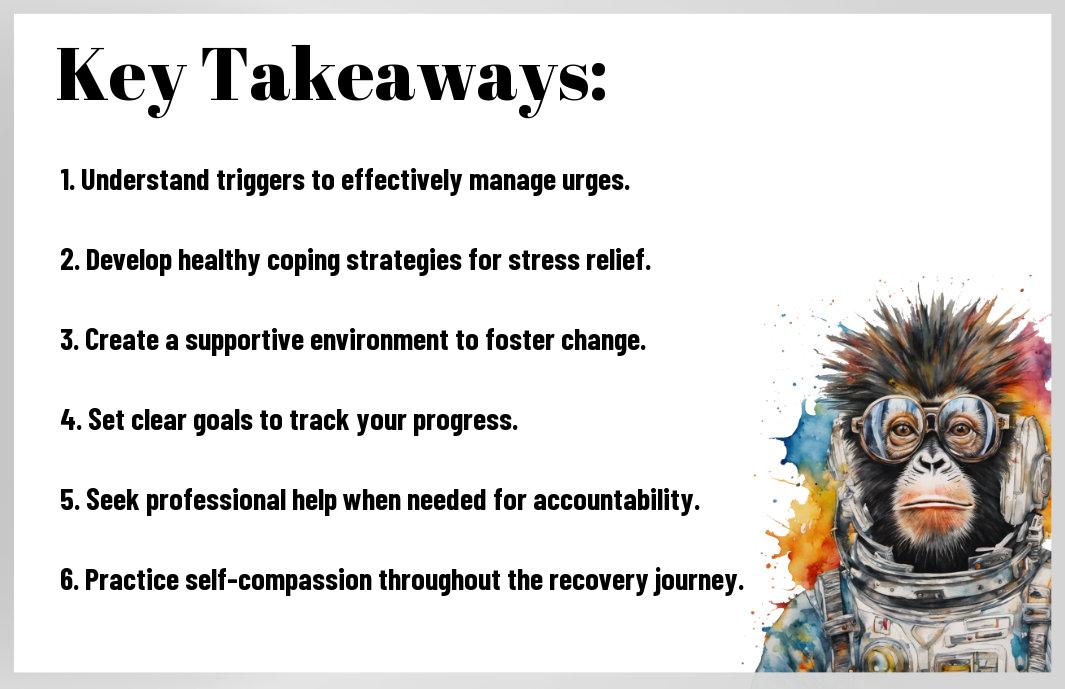 Key Takeaways:

1. Understand triggers to effectively manage urges.

2. Develop healthy coping strategies for stress relief.

3. Create a supportive environment to foster change.

4. Set clear goals to track your progress.

5. Seek professional help when needed for accountability.

6. Practice self-compassion throughout the recovery journey.